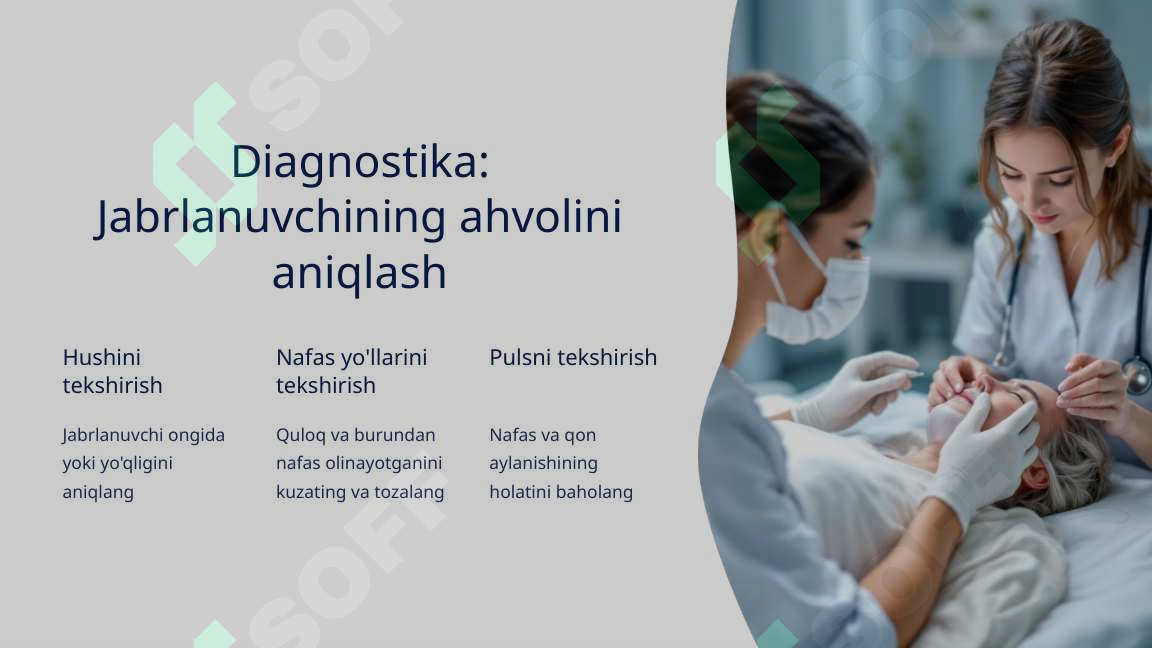 Diagnostika: Jabrlanuvchining ahvolini aniqlash

Hushini tekshirish

Jabrlanuvchi ongida yoki yo'qligini aniqlang

Nafas yo'llarini tekshirish

Quloq va burundan nafas olinayotganini kuzating va tozalang

Pulsni tekshirish

Nafas va qon aylanishining holatini baholang

SOFT
SOFT